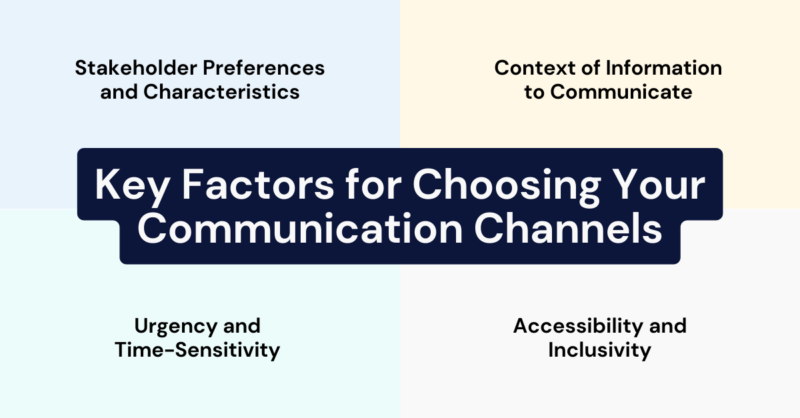 Stakeholder Preferences and Characteristics

Context of Information to Communicate

Key Factors for Choosing Your Communication Channels

Urgency and Time-Sensitivity

Accessibility and Inclusivity